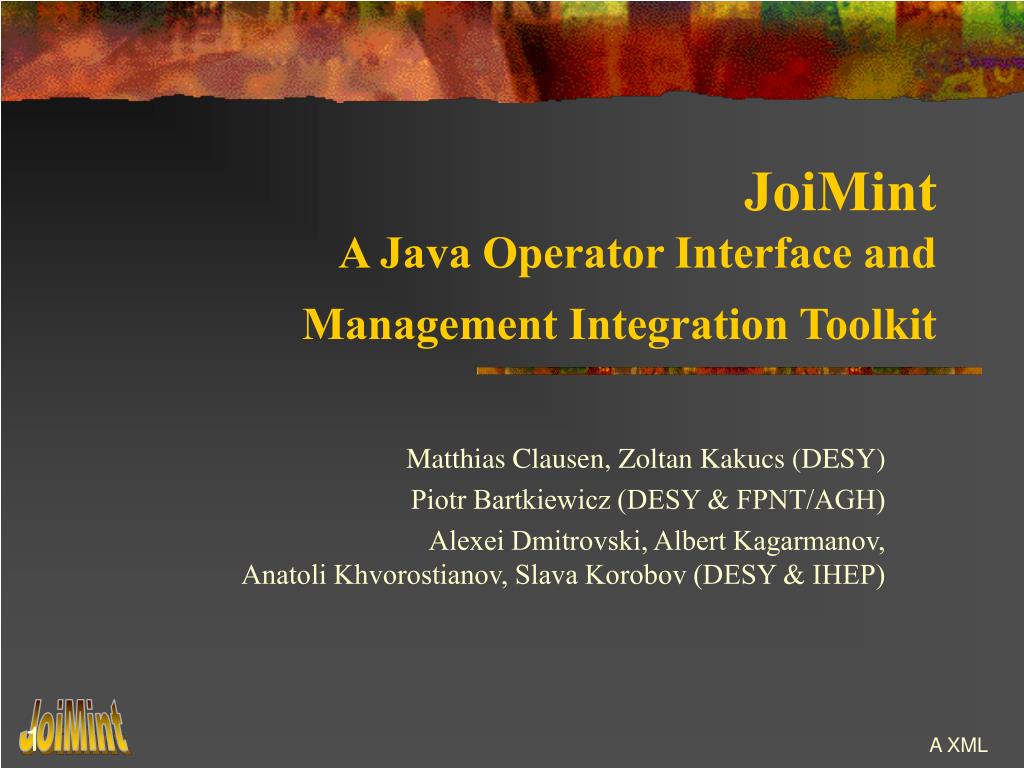 JoiMint
A Java Operator Interface and Management Integration Toolkit

Matthias Clausen, Zoltan Kakucs (DESY)
Piotr Bartkiewicz (DESY & FPNT/AGH)
Alexei Dmitrovski, Albert Kagarmanov,
Anatoli Khvorostianov, Slava Korobov (DESY & IHEP)

JoiMint

A XML